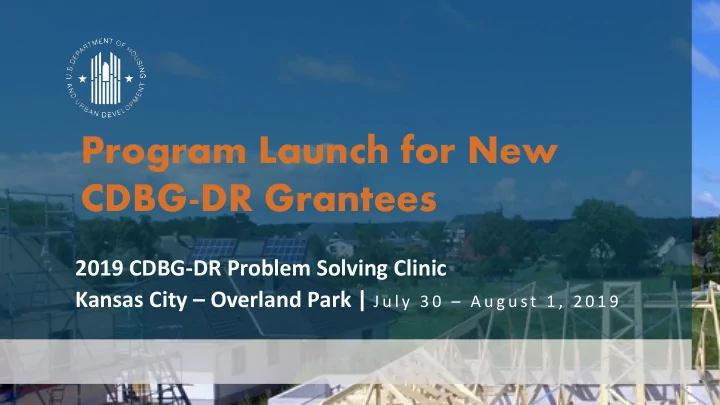 U.S. DEPARTMENT OF HOUSING AND URBAN DEVELOPMENT

Program Launch for New CDBG-DR Grantees

2019 CDBG-DR Problem Solving Clinic
Kansas City – Overland Park | July 30 – August 1, 2019